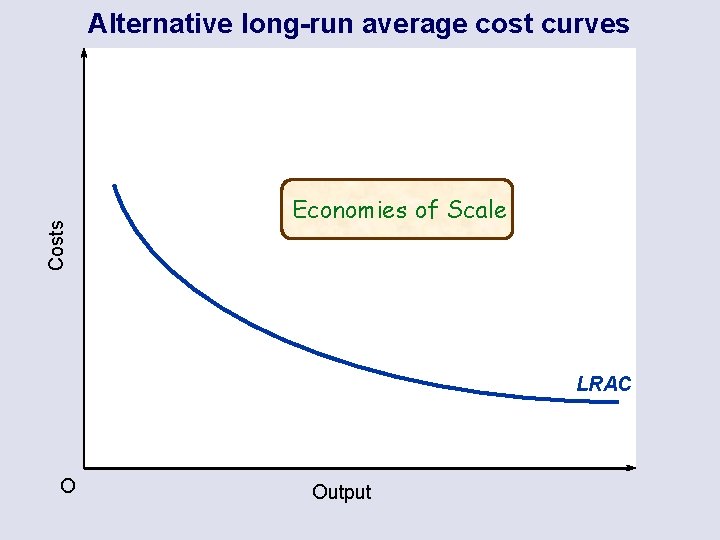 Alternative long-run average cost curves

Costs

Economies of Scale

LRAC

O

Output